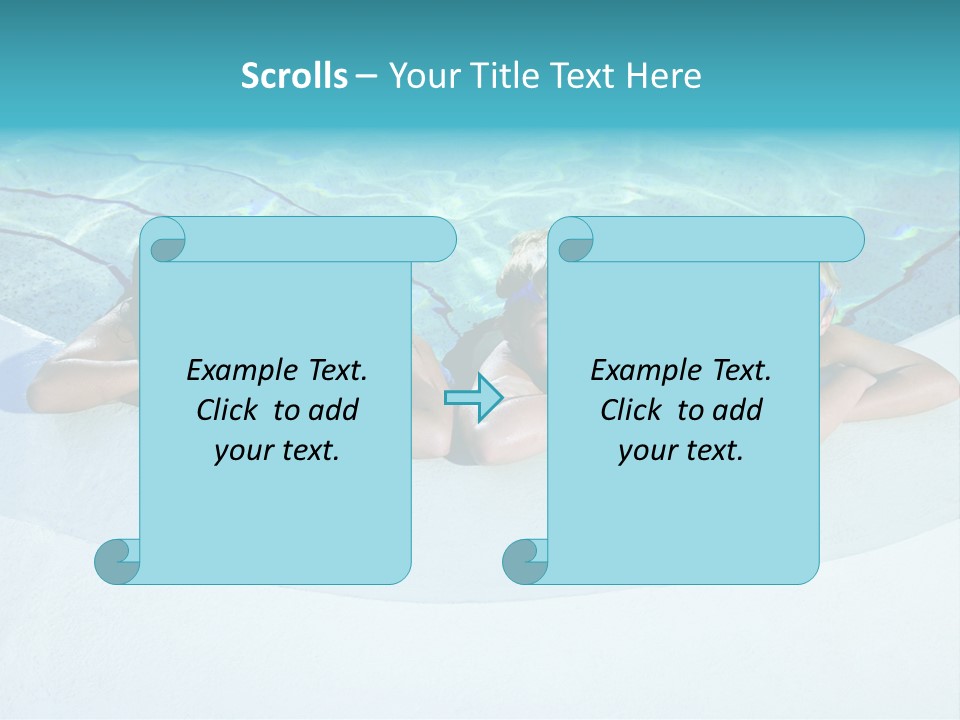 Scrolls – Your Title Text Here

Example Text. Click to add your text.

Example Text. Click to add your text.